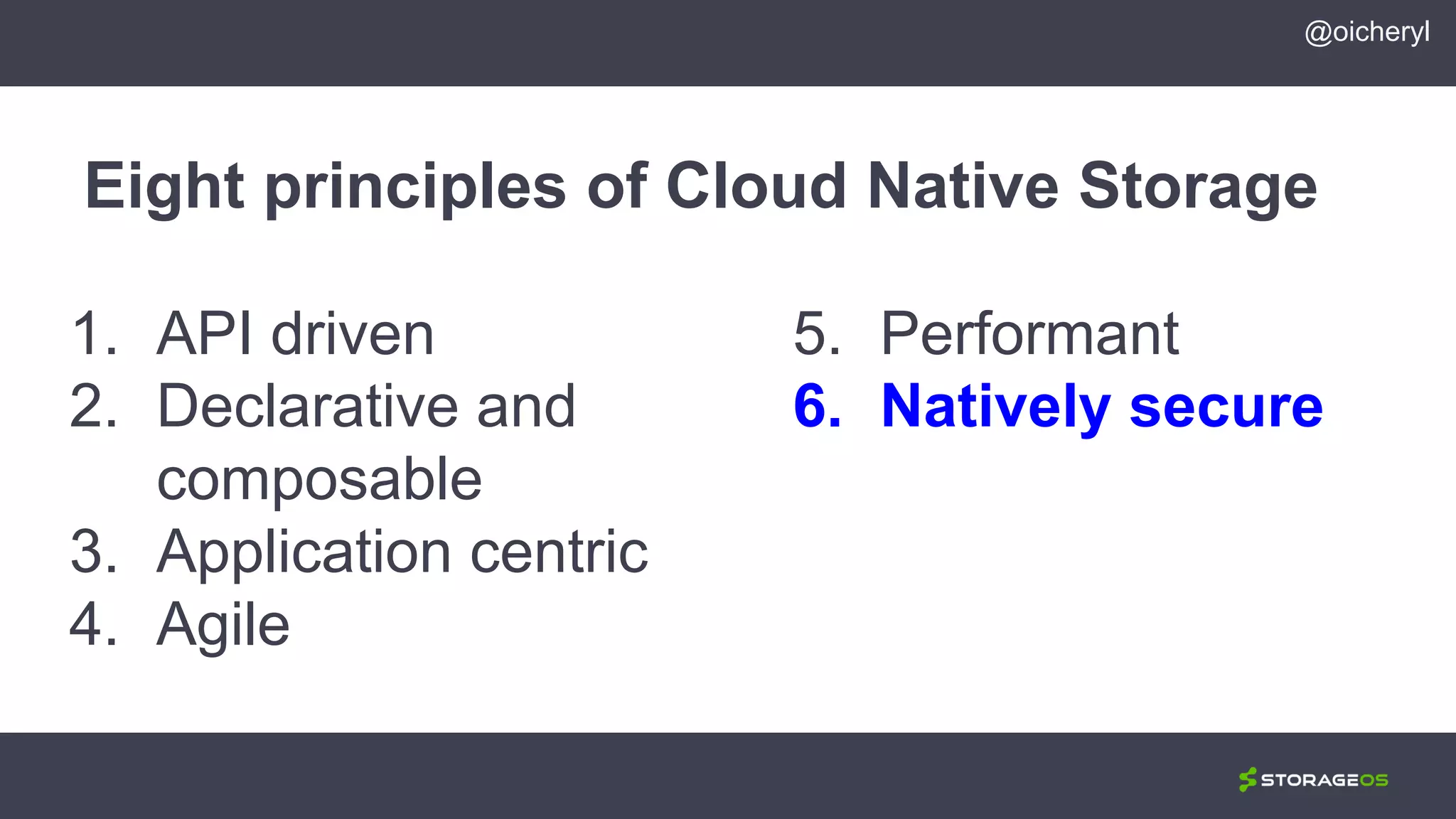 @oicheryl

Eight principles of Cloud Native Storage

1. API driven
2. Declarative and composable
3. Application centric
4. Agile

5. Performant
6. Natively secure

STORAGEOS